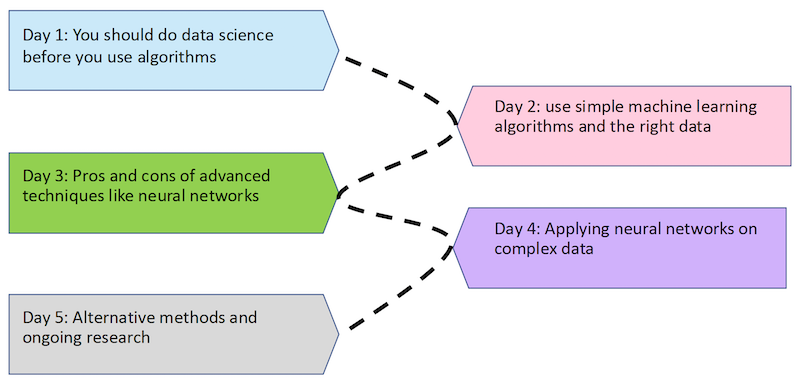 Day 1: You should do data science before you use algorithms

Day 2: use simple machine learning algorithms and the right data

Day 3: Pros and cons of advanced techniques like neural networks

Day 4: Applying neural networks on complex data

Day 5: Alternative methods and ongoing research